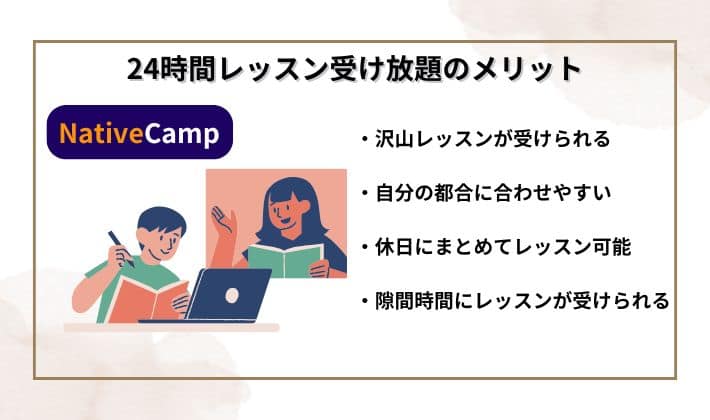 24時間レッスン受け放題のメリット

NativeCamp

・沢山レッスンが受けられる

・自分の都合に合わせやすい

・休日にまとめてレッスン可能

・隙間時間にレッスンが受けられる